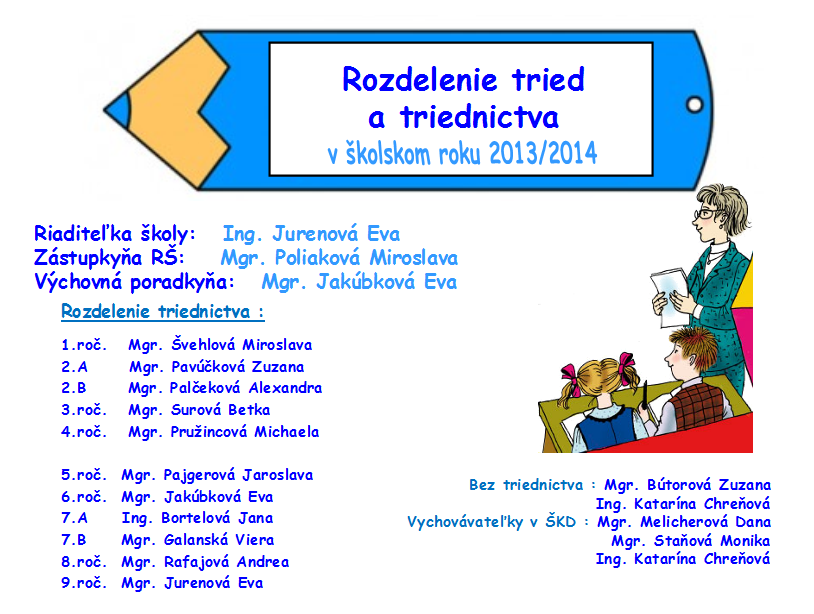 Rozdelenie tried
a triednictva
v školskom roku 2013/2014

Riaditeľka školy: Ing. Jurenová Eva
Zástupkyňa RŠ: Mgr. Poliaková Miroslava
Výchovná poradkyňa: Mgr. Jakúbková Eva

Rozdelenie triednictva :

1.roč. Mgr. Švehlová Miroslava
2.A Mgr. Pavúčková Zuzana
2.B Mgr. Palčeková Alexandra
3.roč. Mgr. Surová Betka
4.roč. Mgr. Pružincová Michaela

5.roč. Mgr. Pajgerová Jaroslava
6.roč. Mgr. Jakúbková Eva
7.A Ing. Bortelová Jana
7.B Mgr. Galanská Viera
8.roč. Mgr. Rafajová Andrea
9.roč. Mgr. Jurenová Eva

Bez triednictva : Mgr. Bútorová Zuzana
Ing. Katarína Chreňová
Vychovávateľky v ŠKD : Mgr. Melicherová Dana
Mgr. Staňová Monika
Ing. Katarína Chreňová